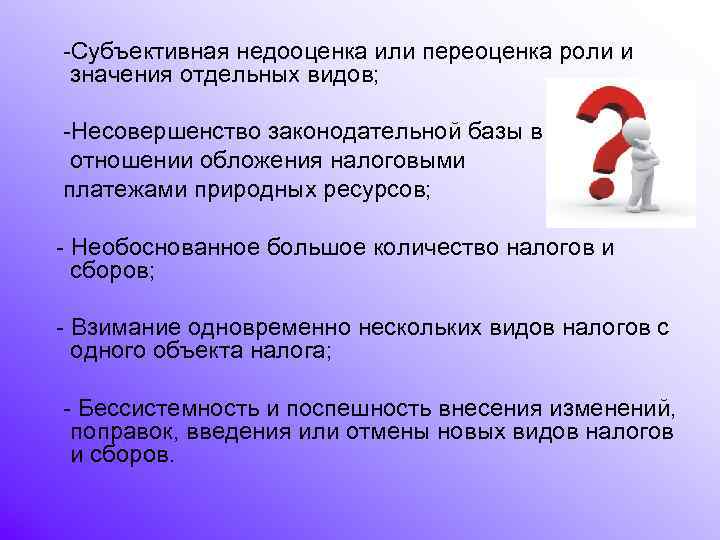 -Субъективная недооценка или переоценка роли и значения отдельных видов;

-Несовершенство законодательной базы в отношении обложения налоговыми платежами природных ресурсов;

- Необоснованное большое количество налогов и сборов;

- Взимание одновременно нескольких видов налогов с одного объекта налога;

- Бессистемность и поспешность внесения изменений, поправок, введения или отмены новых видов налогов и сборов.